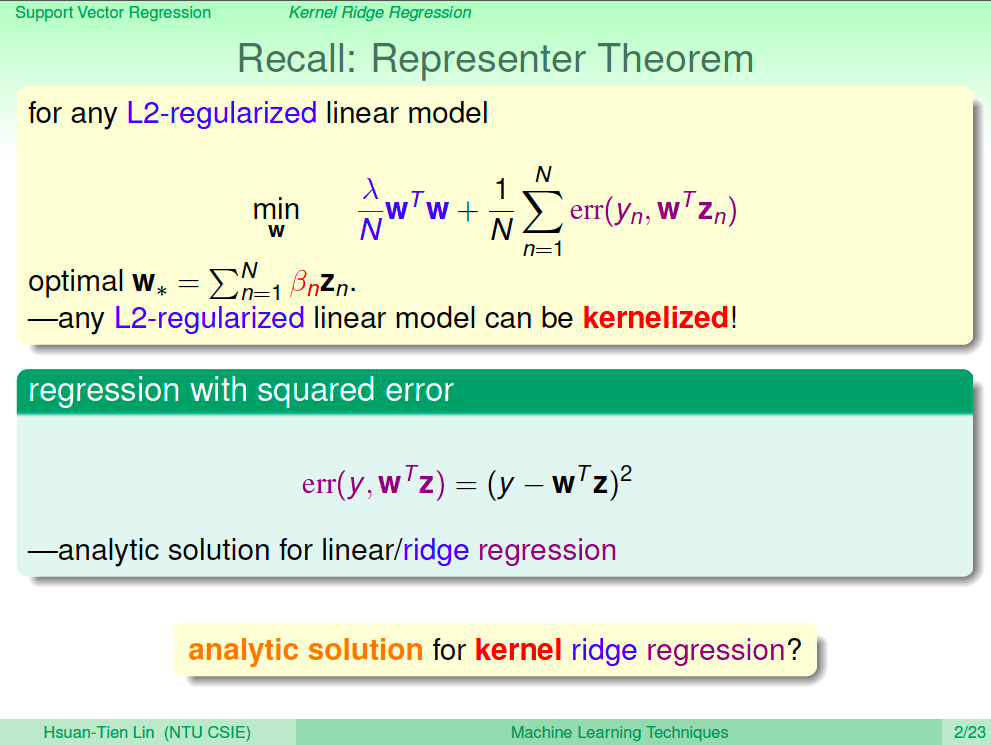 Support Vector Regression Kernel Ridge Regression

Recall: Representer Theorem

for any L2-regularized linear model

$\min_{\mathbf{w}} \quad \frac{\lambda}{N}\mathbf{w}^T\mathbf{w} + \frac{1}{N}\sum_{n=1}^{N} \mathrm{err}(y_n, \mathbf{w}^T\mathbf{z}_n)$

optimal $\mathbf{w}_* = \sum_{n=1}^{N} \beta_n \mathbf{z}_n$.
—any L2-regularized linear model can be kernelized!

regression with squared error

$\mathrm{err}(y, \mathbf{w}^T\mathbf{z}) = (y - \mathbf{w}^T\mathbf{z})^2$

—analytic solution for linear/ridge regression

analytic solution for kernel ridge regression?

Hsuan-Tien Lin (NTU CSIE) Machine Learning Techniques 2/23